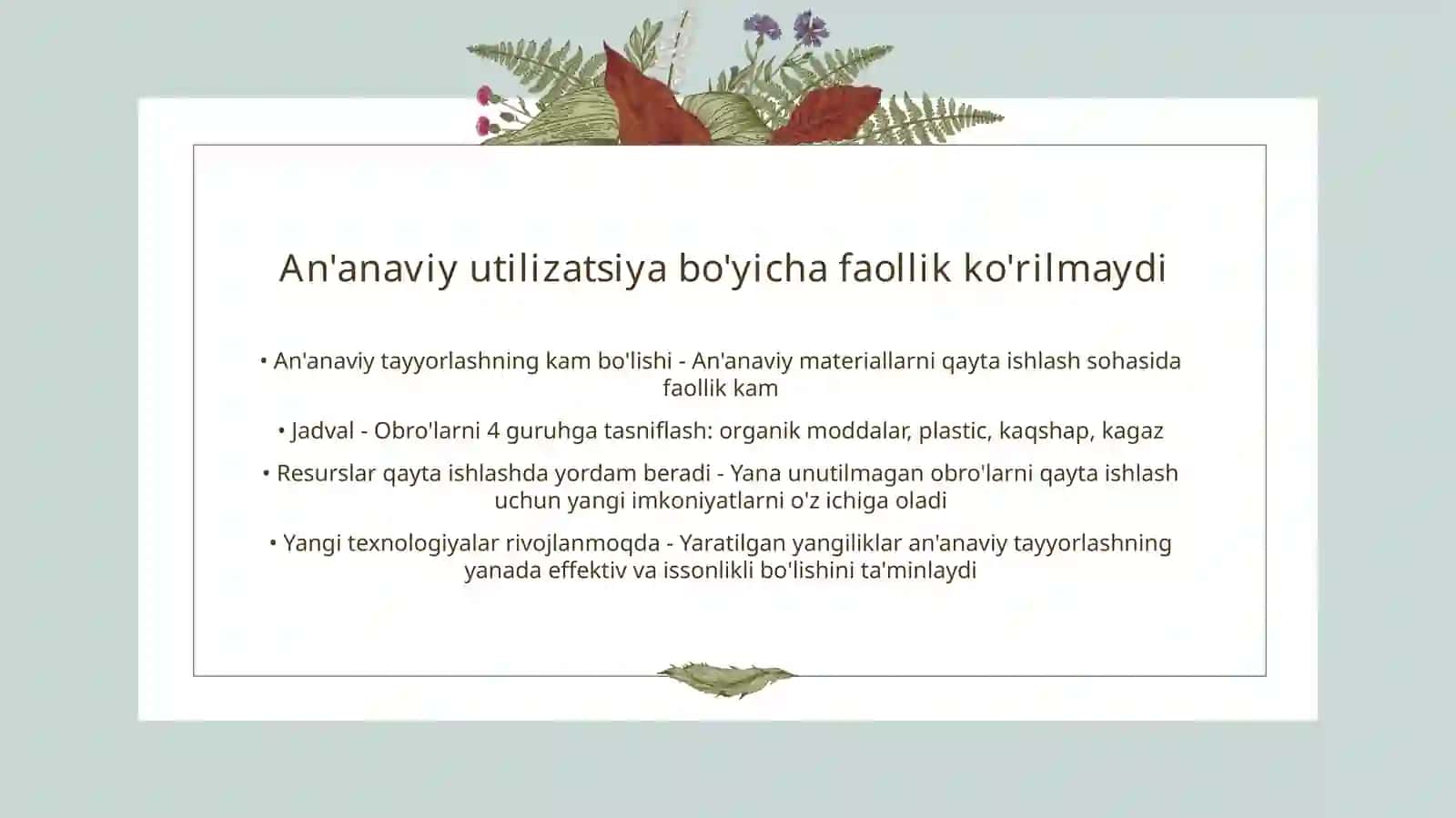 An'anaviy utilizatsiya bo'yicha faollik ko'rilmaydi

• An'anaviy tayyorlashning kam bo'lishi - An'anaviy materiallarni qayta ishlash sohasida faollik kam

• Jadval - Obro'larni 4 guruhga tasniflash: organik moddalar, plastic, kaqshap, kagaz

• Resurslar qayta ishlashda yordam beradi - Yana unutilmagan obro'larni qayta ishlash uchun yangi imkoniyatlarni o'z ichiga oladi

• Yangi texnologiyalar rivojlanmoqda - Yaratilgan yangiliklar an'anaviy tayyorlashning yanada effektiv va issonlikli bo'lishini ta'minlaydi